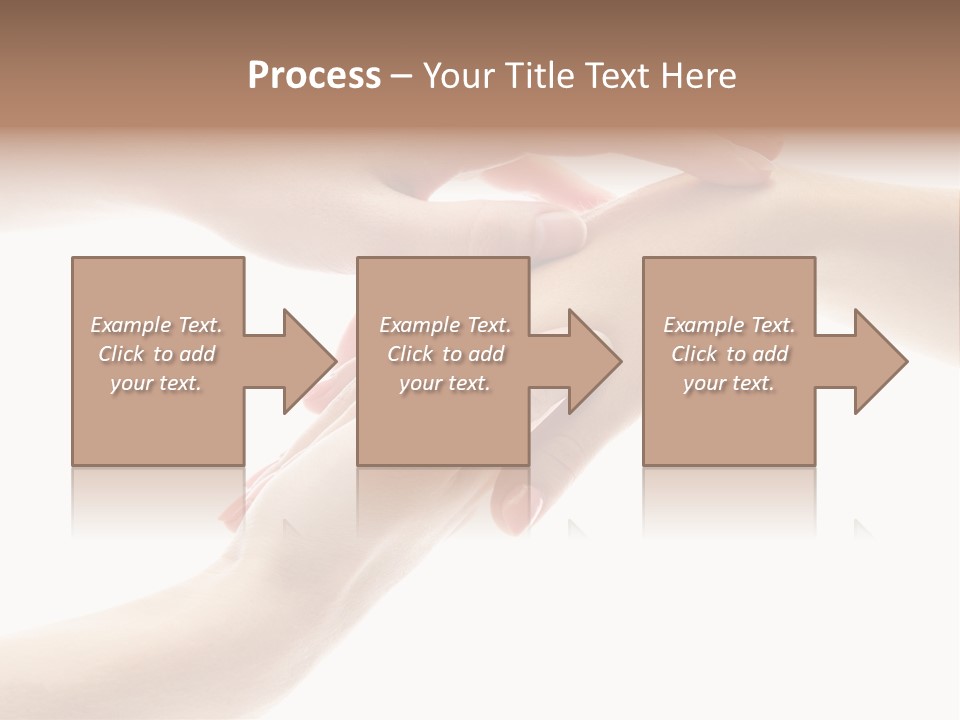 Process – Your Title Text Here

Example Text. Click to add your text.

Example Text. Click to add your text.

Example Text. Click to add your text.